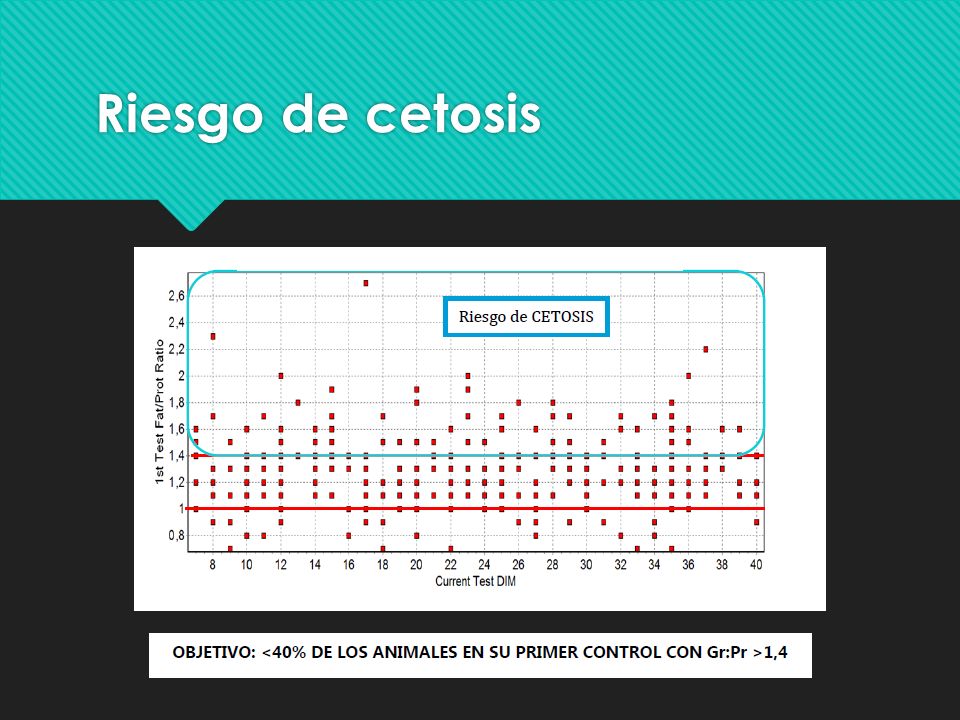 Riesgo de cetosis

Riesgo de CETOSIS

1st Test Fat/Prot Ratio

2,6
2,4
2,2
2
1,8
1,6
1,4
1,2
1
0,8

8 10 12 14 16 18 20 22 24 26 28 30 32 34 36 38 40

Current Test DIM

OBJETIVO: <40% DE LOS ANIMALES EN SU PRIMER CONTROL CON Gr:Pr >1,4